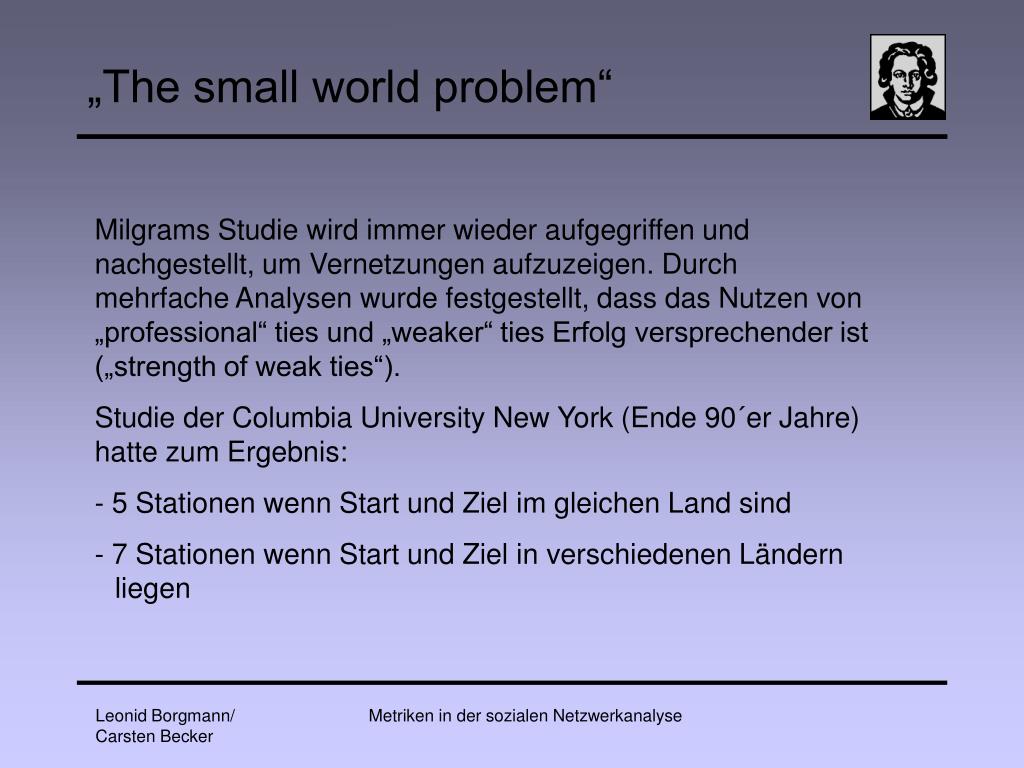 „The small world problem“

Milgrams Studie wird immer wieder aufgegriffen und nachgestellt, um Vernetzungen aufzuzeigen. Durch mehrfache Analysen wurde festgestellt, dass das Nutzen von „professional“ ties und „weaker“ ties Erfolg versprechender ist („strength of weak ties“).

Studie der Columbia University New York (Ende 90´er Jahre) hatte zum Ergebnis:

- 5 Stationen wenn Start und Ziel im gleichen Land sind

- 7 Stationen wenn Start und Ziel in verschiedenen Ländern liegen

Leonid Borgmann/
Carsten Becker

Metriken in der sozialen Netzwerkanalyse